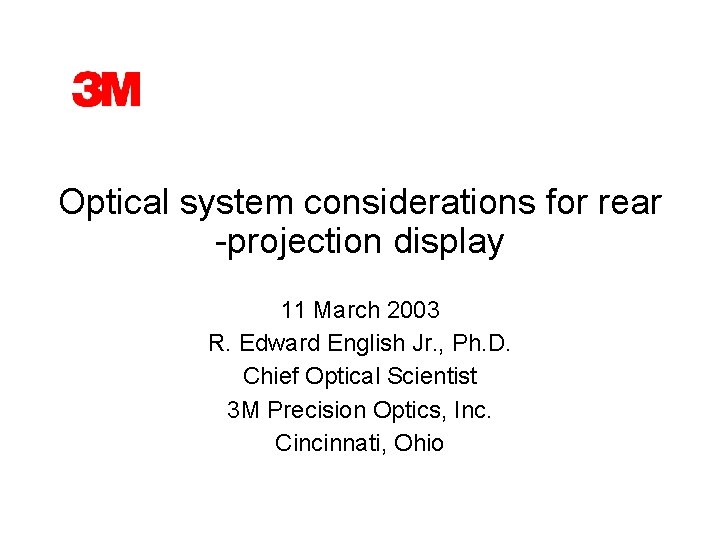 3M

Optical system considerations for rear -projection display

11 March 2003
R. Edward English Jr., Ph.D.
Chief Optical Scientist
3M Precision Optics, Inc.
Cincinnati, Ohio